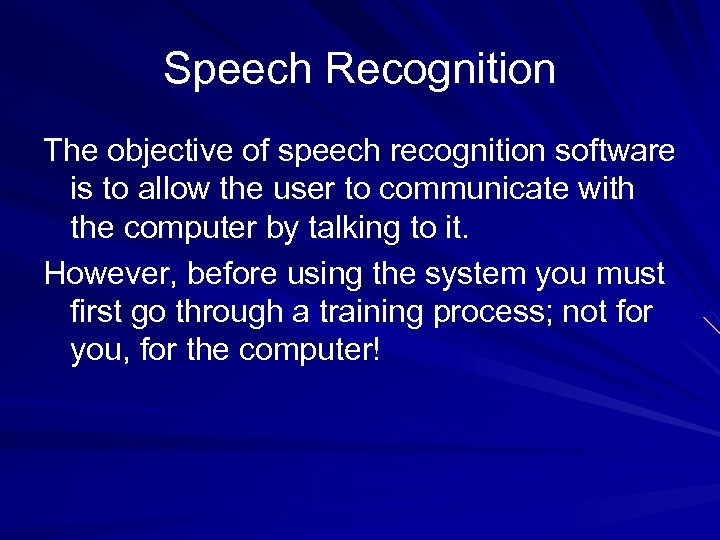 Speech Recognition

The objective of speech recognition software is to allow the user to communicate with the computer by talking to it.

However, before using the system you must first go through a training process; not for you, for the computer!